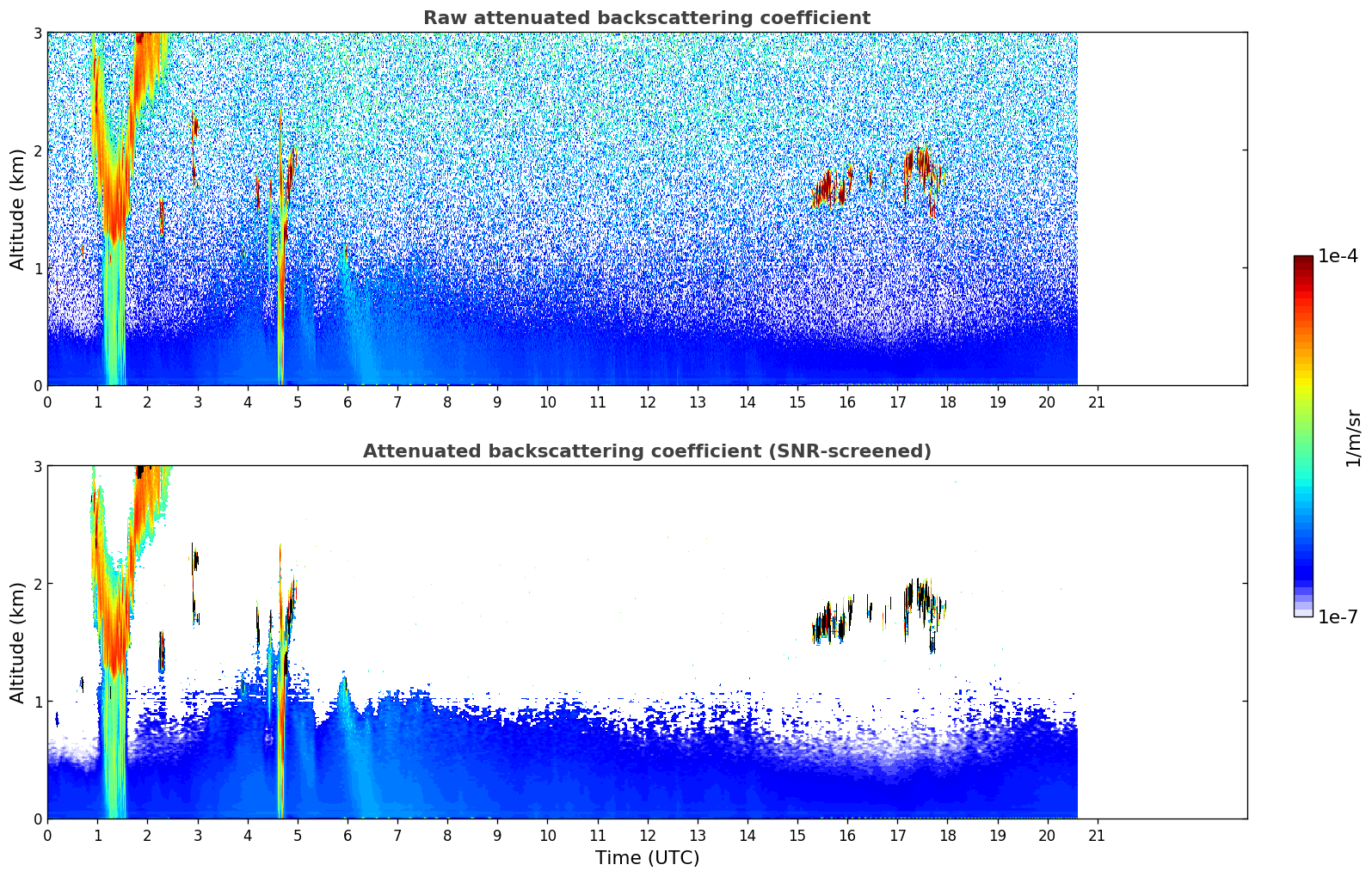 Raw attenuated backscattering coefficient

Altitude (km)

3
2
1
0

0 1 2 3 4 5 6 7 8 9 10 11 12 13 14 15 16 17 18 19 20 21

Attenuated backscattering coefficient (SNR-screened)

Altitude (km)

3
2
1
0

0 1 2 3 4 5 6 7 8 9 10 11 12 13 14 15 16 17 18 19 20 21

Time (UTC)

1e-4

1/m/sr

1e-7